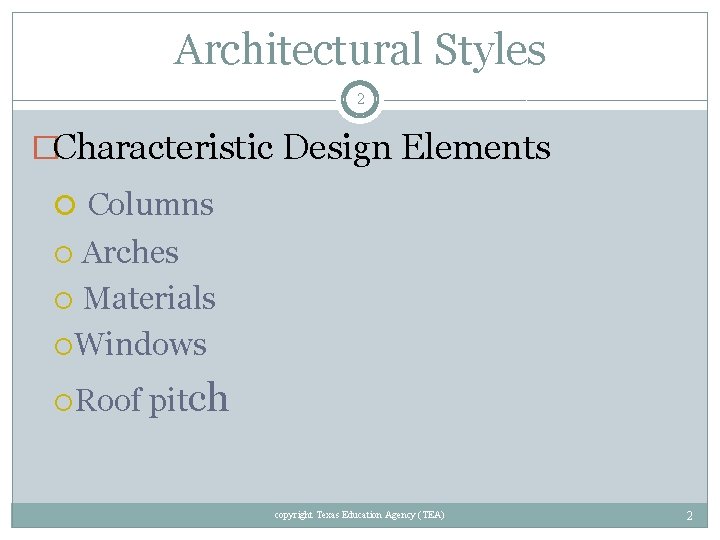 Architectural Styles

2

Characteristic Design Elements

Columns

Arches

Materials

Windows

Roof pitch

copyright Texas Education Agency (TEA)

2